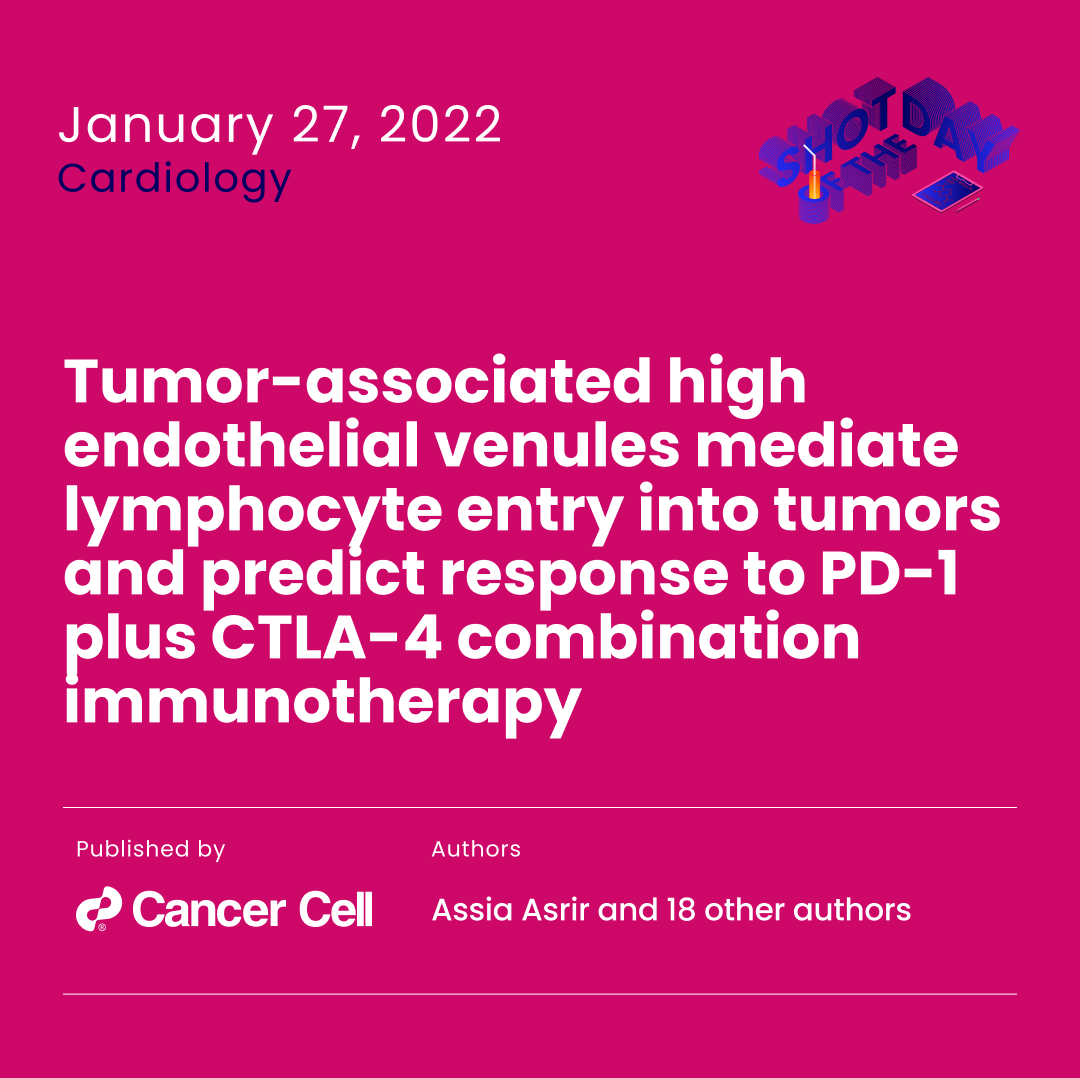 January 27, 2022
Cardiology

SHOT OF THE DAY

Tumor-associated high endothelial venules mediate lymphocyte entry into tumors and predict response to PD-1 plus CTLA-4 combination immunotherapy

Published by
Cancer Cell

Authors
Assia Asrir and 18 other authors